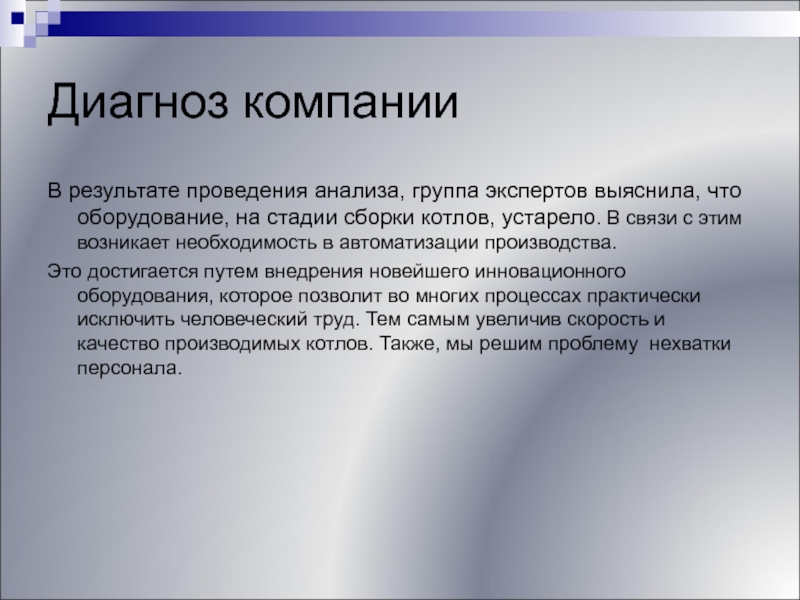 Диагноз компании

В результате проведения анализа, группа экспертов выяснила, что оборудование, на стадии сборки котлов, устарело. В связи с этим возникает необходимость в автоматизации производства.

Это достигается путем внедрения новейшего инновационного оборудования, которое позволит во многих процессах практически исключить человеческий труд. Тем самым увеличив скорость и качество производимых котлов. Также, мы решим проблему  нехватки персонала.